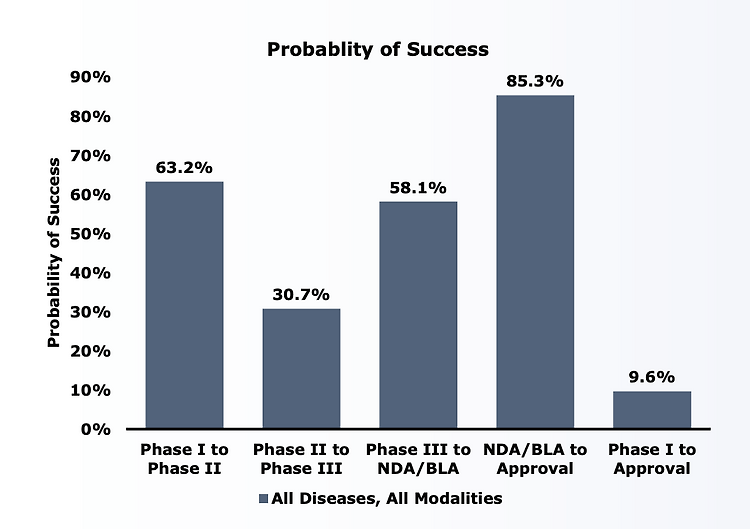 Probablity of Success

Probability of Success

90%
80%
70%
60%
50%
40%
30%
20%
10%
0%

63.2%
30.7%
58.1%
85.3%
9.6%

Phase I to Phase II
Phase II to Phase III
Phase III to NDA/BLA
NDA/BLA to Approval
Phase I to Approval

All Diseases, All Modalities